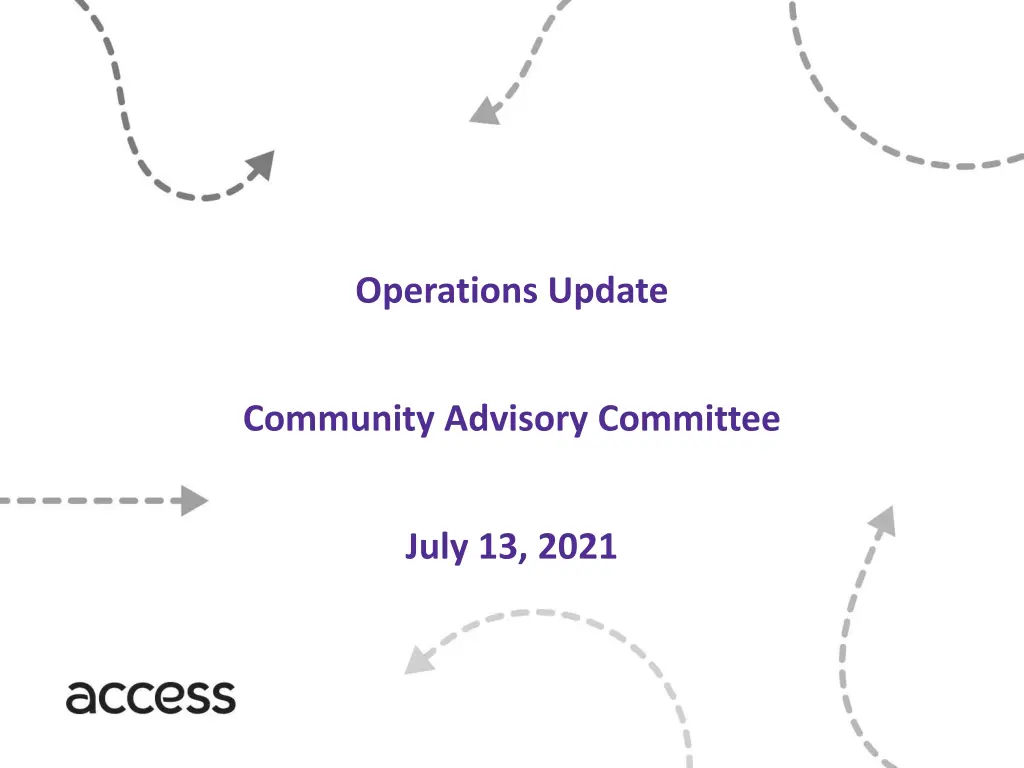 Operations Update

Community Advisory Committee

July 13, 2021

access